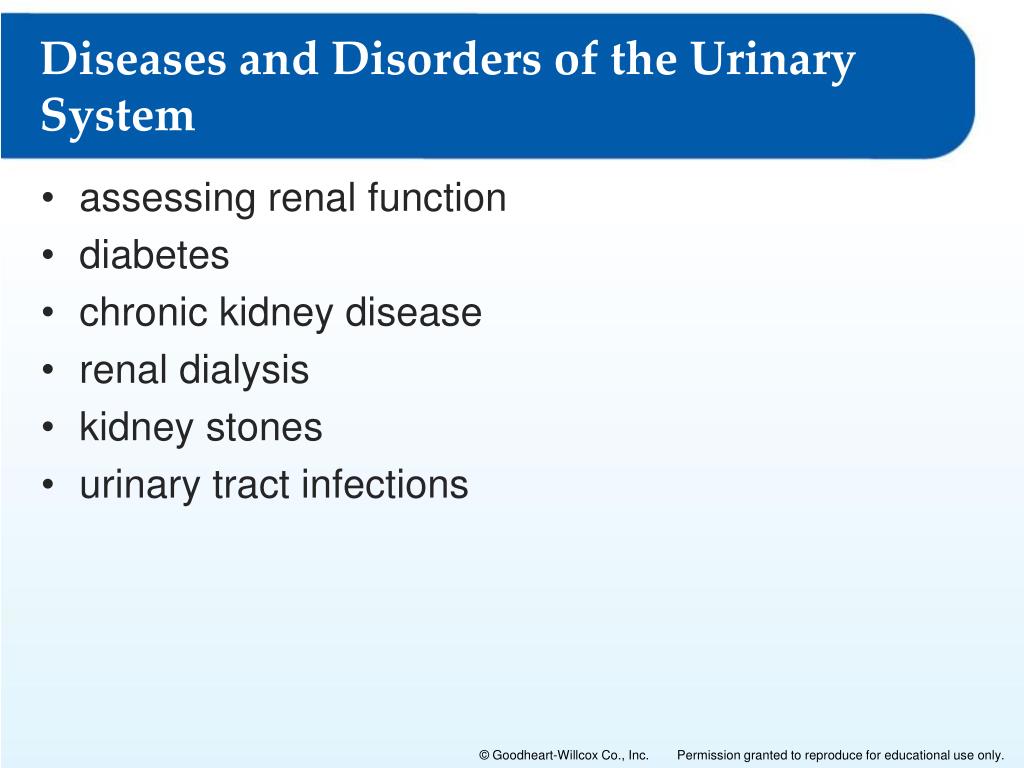 Diseases and Disorders of the Urinary System

• assessing renal function
• diabetes
• chronic kidney disease
• renal dialysis
• kidney stones
• urinary tract infections

© Goodheart-Willcox Co., Inc. Permission granted to reproduce for educational use only.